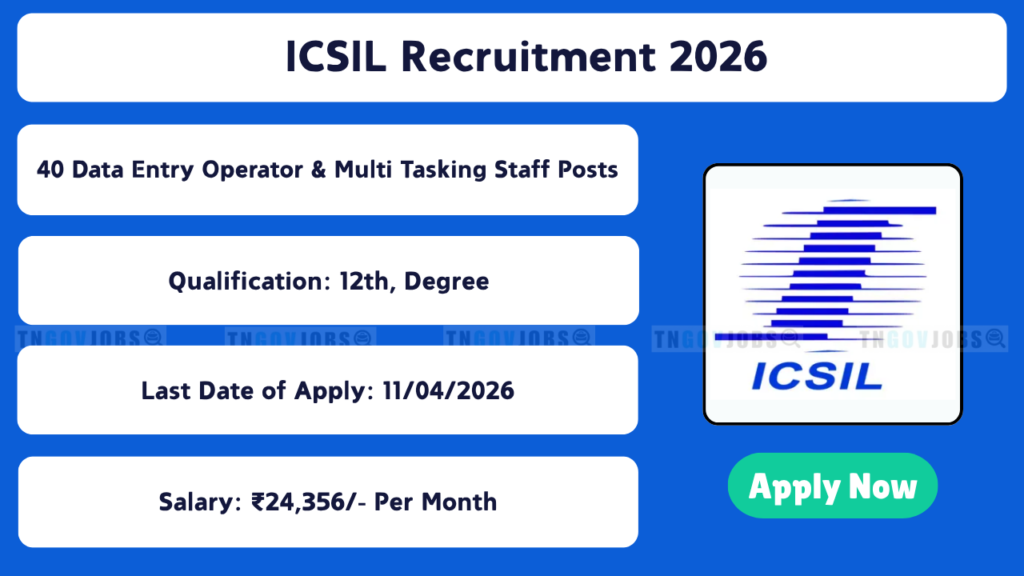 ICSIL Recruitment 2026

40 Data Entry Operator & Multi Tasking Staff Posts

Qualification: 12th, Degree

TNGOVJOBS TNGOVJOBS TNGOVJOBS TNGOVJOBS TNGOVJOBS

Last Date of Apply: 11/04/2026

Salary: ₹24,356/- Per Month

ICSIL

Apply Now